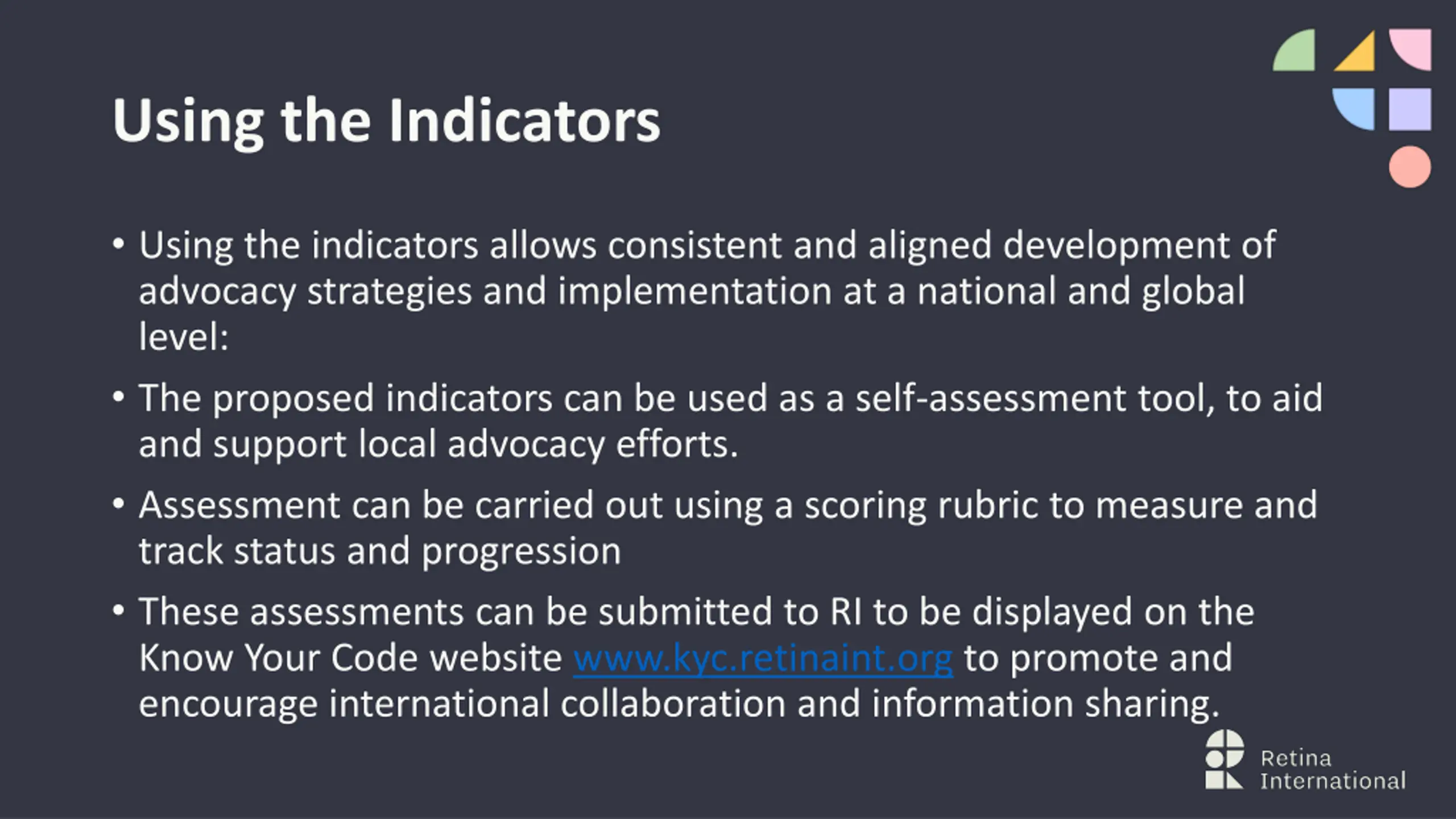 Using the Indicators

• Using the indicators allows consistent and aligned development of advocacy strategies and implementation at a national and global level:

• The proposed indicators can be used as a self-assessment tool, to aid and support local advocacy efforts.

• Assessment can be carried out using a scoring rubric to measure and track status and progression

• These assessments can be submitted to RI to be displayed on the Know Your Code website www.kyc.retinaint.org to promote and encourage international collaboration and information sharing.

Retina International